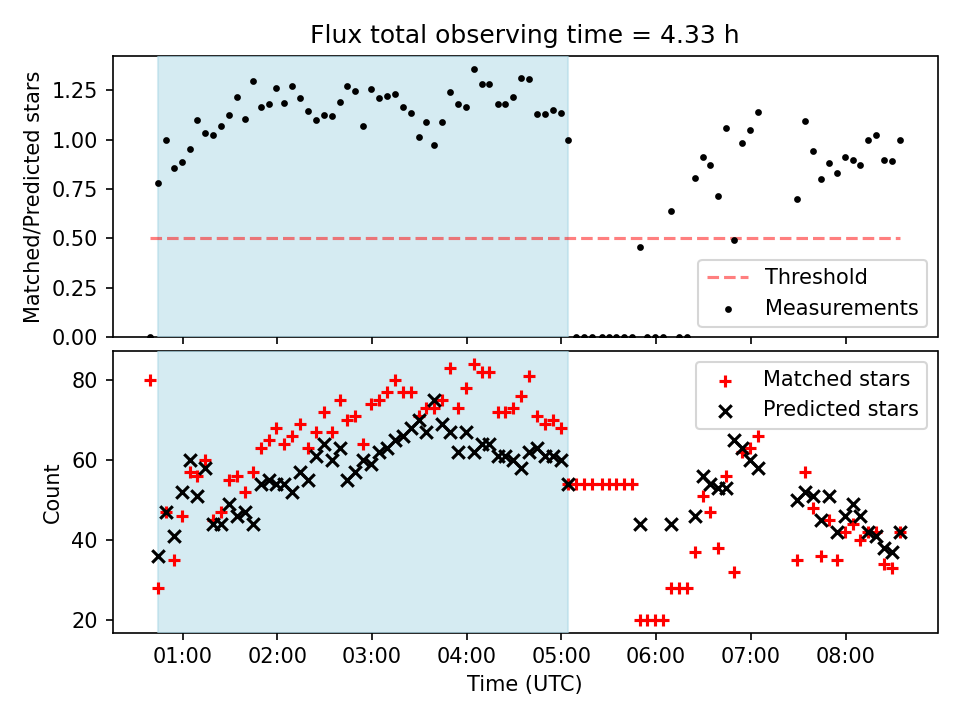 Flux total observing time = 4.33 h

Matched/Predicted stars

1.25
1.00
0.75
0.50
0.25
0.00

Threshold
Measurements

Count

80
60
40
20

Matched stars
Predicted stars

01:00
02:00
03:00
04:00
05:00
06:00
07:00
08:00

Time (UTC)